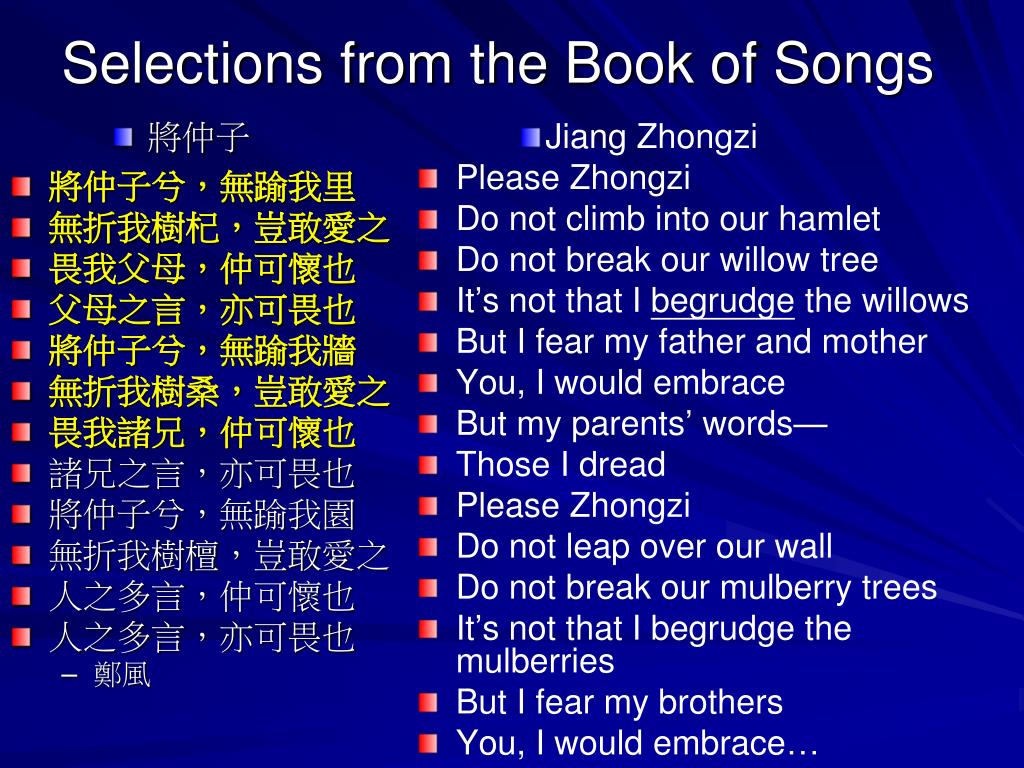 Selections from the Book of Songs

將仲子

將仲子兮，無踰我里
無折我樹杞，豈敢愛之
畏我父母，仲可懷也
父母之言，亦可畏也
將仲子兮，無踰我牆
無折我樹桑，豈敢愛之
畏我諸兄，仲可懷也
諸兄之言，亦可畏也
將仲子兮，無踰我園
無折我樹檀，豈敢愛之
人之多言，仲可懷也
人之多言，亦可畏也
– 鄭風

Jiang Zhongzi
Please Zhongzi
Do not climb into our hamlet
Do not break our willow tree
It’s not that I begrudge the willows
But I fear my father and mother
You, I would embrace
But my parents’ words—
Those I dread
Please Zhongzi
Do not leap over our wall
Do not break our mulberry trees
It’s not that I begrudge the mulberries
But I fear my brothers
You, I would embrace…